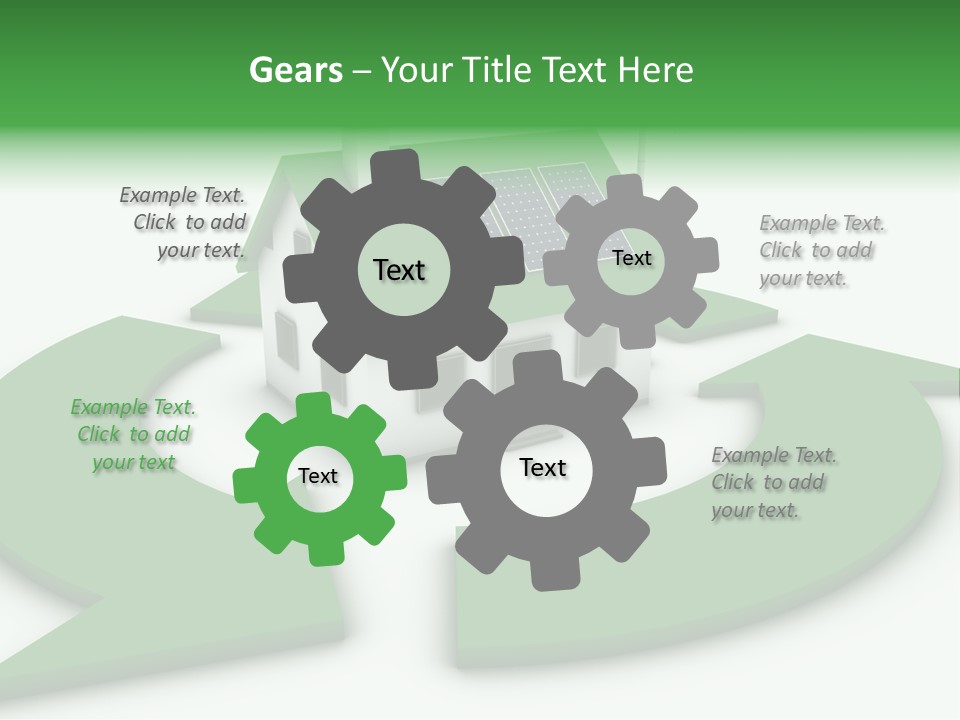 Gears – Your Title Text Here

Example Text. Click to add your text.

Text

Text

Example Text. Click to add your text.

Example Text. Click to add your text

Text

Text

Example Text. Click to add your text.